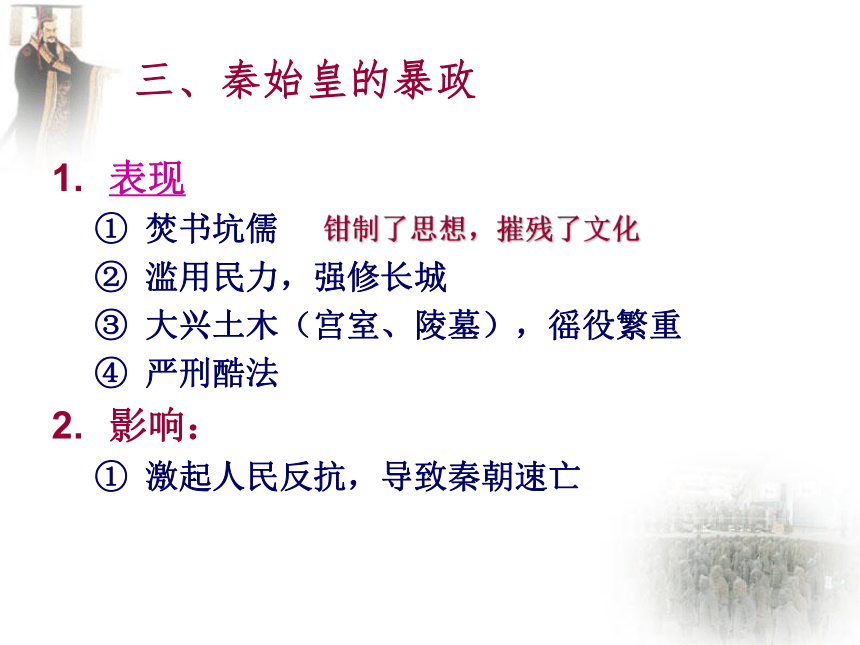 三、秦始皇的暴政

1. 表现

① 焚书坑儒　钳制了思想，摧残了文化

② 滥用民力，强修长城

③ 大兴土木（宫室、陵墓），徭役繁重

④ 严刑酷法

2. 影响：

① 激起人民反抗，导致秦朝速亡